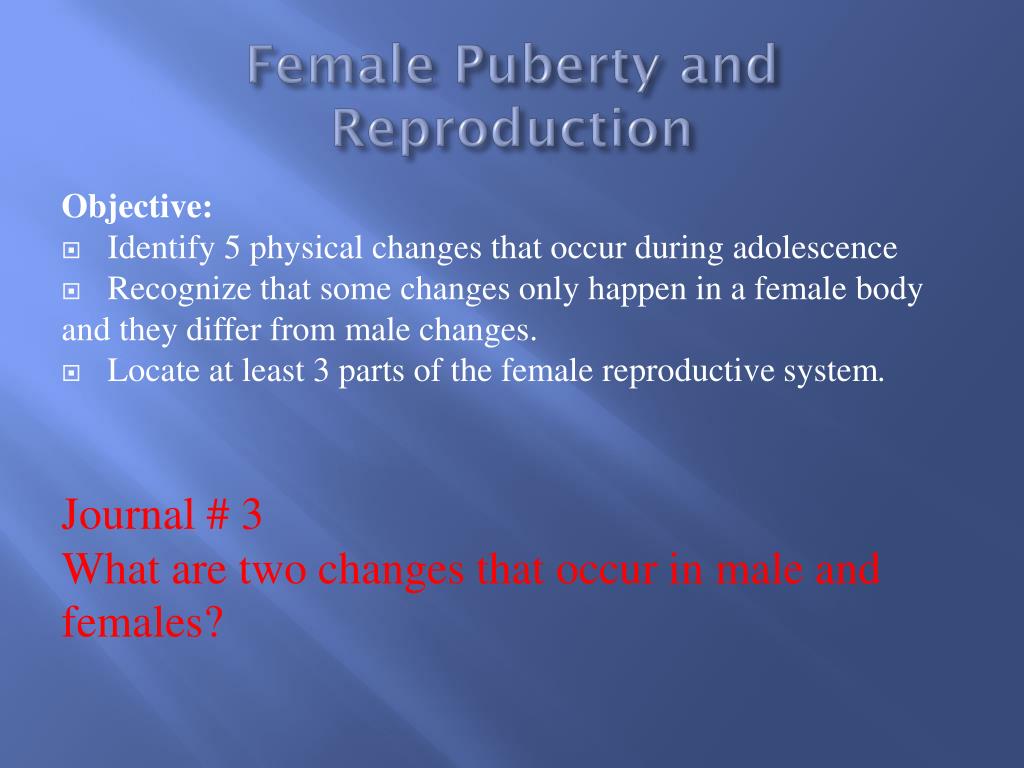 Female Puberty and Reproduction

Objective:
- Identify 5 physical changes that occur during adolescence
- Recognize that some changes only happen in a female body and they differ from male changes.
- Locate at least 3 parts of the female reproductive system.

Journal # 3
What are two changes that occur in male and females?